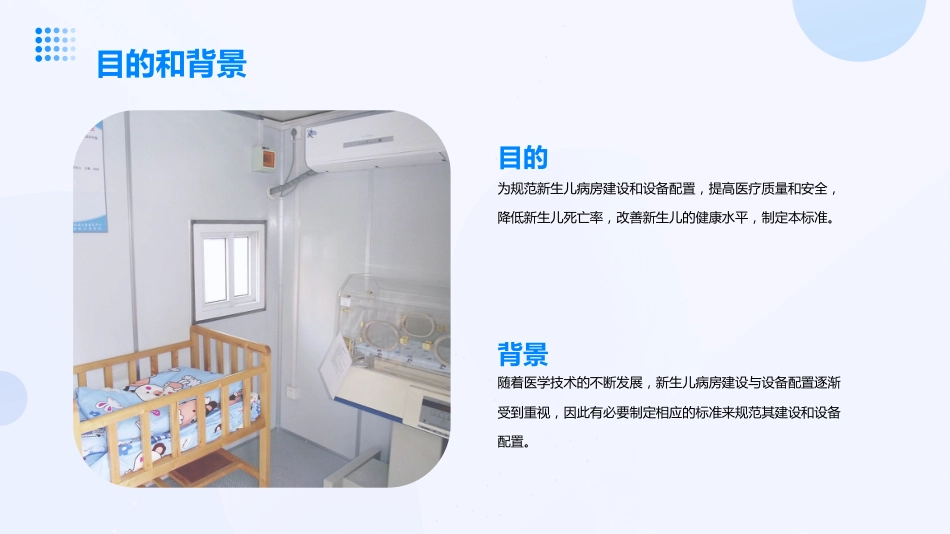 目的和背景

目的

为规范新生儿病房建设和设备配置，提高医疗质量和安全，降低新生儿死亡率，改善新生儿的健康水平，制定本标准。

背景

随着医学技术的不断发展，新生儿病房建设与设备配置逐渐受到重视，因此有必要制定相应的标准来规范其建设和设备配置。